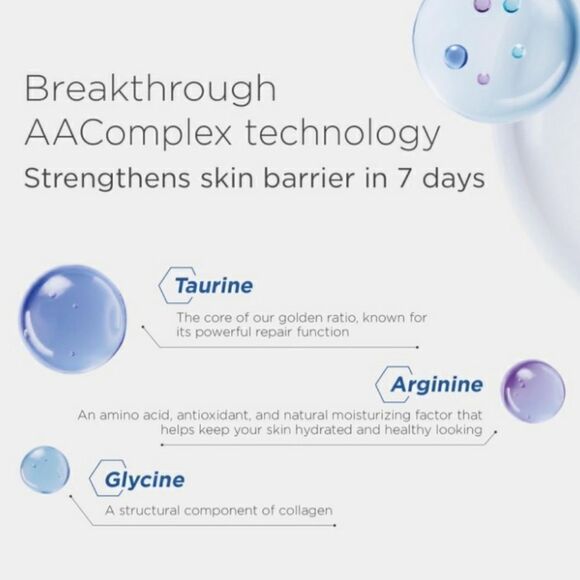 Breakthrough
AAComplex technology
Strengthens skin barrier in 7 days

Taurine

The core of our golden ratio, known for its powerful repair function

Arginine

An amino acid, antioxidant, and natural moisturizing factor that helps keep your skin hydrated and healthy looking

Glycine

A structural component of collagen